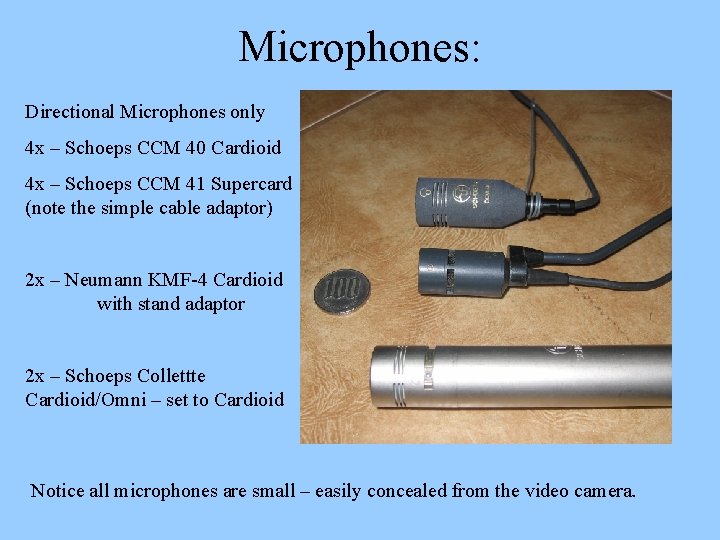 Microphones:

Directional Microphones only

4x – Schoeps CCM 40 Cardioid

4x – Schoeps CCM 41 Supercard (note the simple cable adaptor)

2x – Neumann KMF-4 Cardioid with stand adaptor

2x – Schoeps Collettte Cardioid/Omni – set to Cardioid

100

Notice all microphones are small – easily concealed from the video camera.